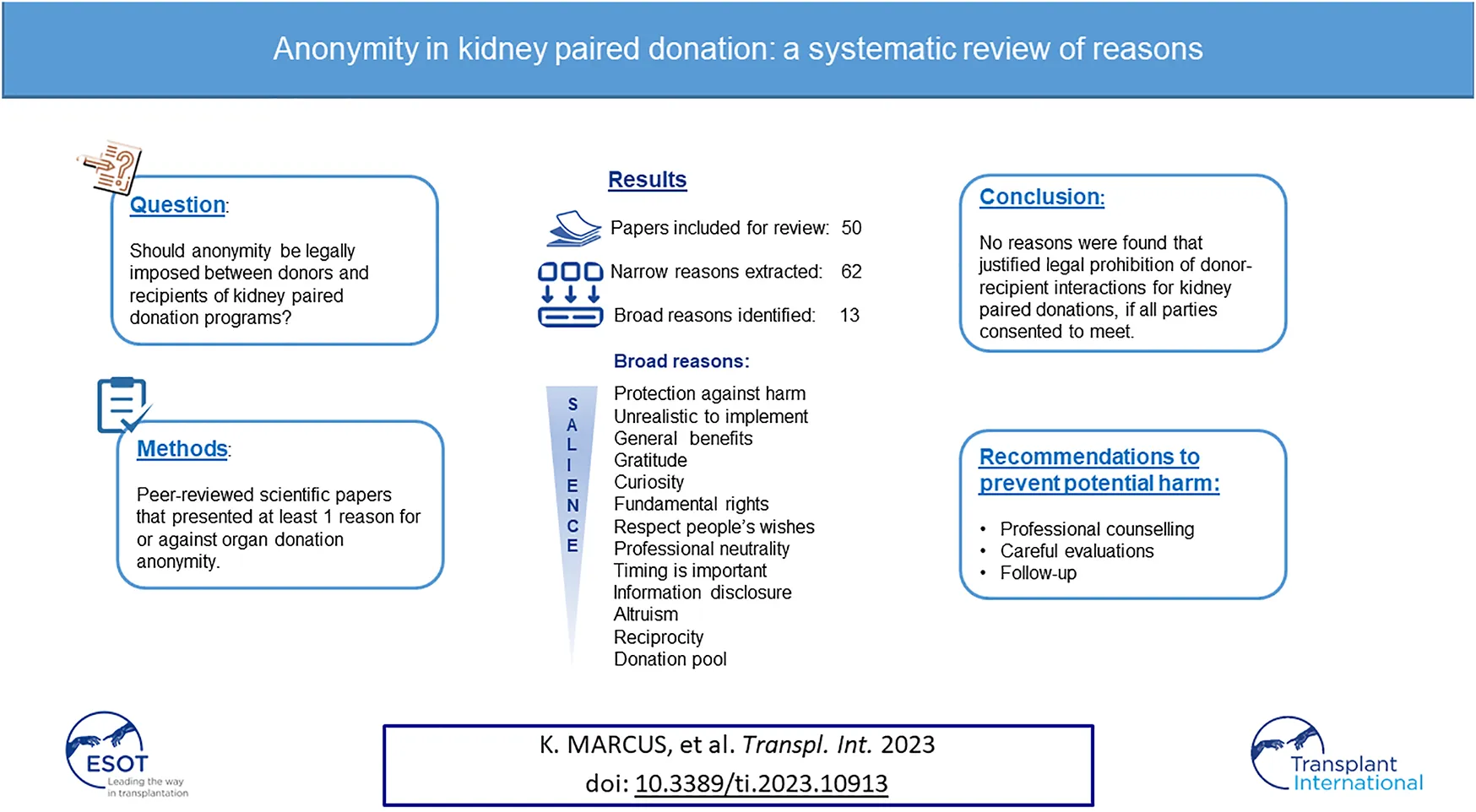 Anonymity in kidney paired donation: a systematic review of reasons

Question:

Should anonymity be legally imposed between donors and recipients of kidney paired donation programs?

Methods:

Peer-reviewed scientific papers that presented at least 1 reason for or against organ donation anonymity.

Results

Papers included for review: 50

Narrow reasons extracted: 62

Broad reasons identified: 13

Broad reasons:

SALIENCE

Protection against harm
Unrealistic to implement
General benefits
Gratitude
Curiosity
Fundamental rights
Respect people's wishes
Professional neutrality
Timing is important
Information disclosure
Altruism
Reciprocity
Donation pool

Conclusion:

No reasons were found that justified legal prohibition of donor-recipient interactions for kidney paired donations, if all parties consented to meet.

Recommendations to prevent potential harm:

• Professional counselling
• Careful evaluations
• Follow-up

ESOT Leading the way in transplantation

K. MARCUS, et al. Transpl. Int. 2023
doi: 10.3389/ti.2023.10913

Transplant International